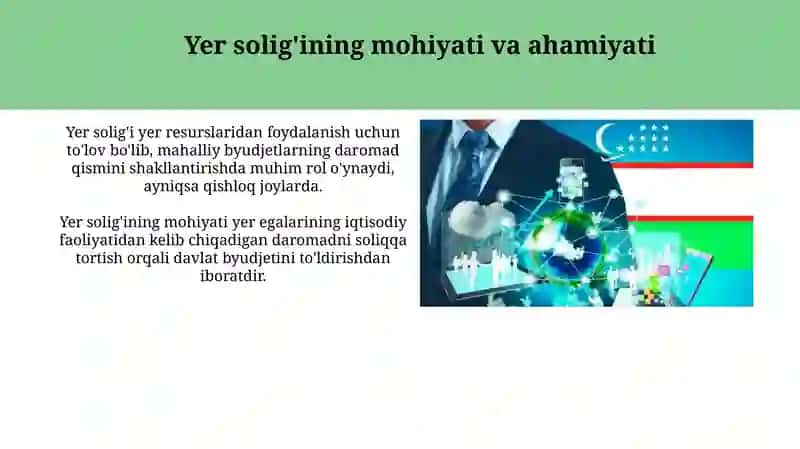 Yer solig'ining mohiyati va ahamiyati

Yer solig'i yer resurslaridan foydalanish uchun to'lov bo'lib, mahalliy byudjetlarning daromad qismini shakllantirishda muhim rol o'ynaydi, ayniqsa qishloq joylarda.

Yer solig'ining mohiyati yer egalarining iqtisodiy faoliyatidan kelib chiqadigan daromadni soliqqa tortish orqali davlat byudjetini to'ldirishdan iboratdir.